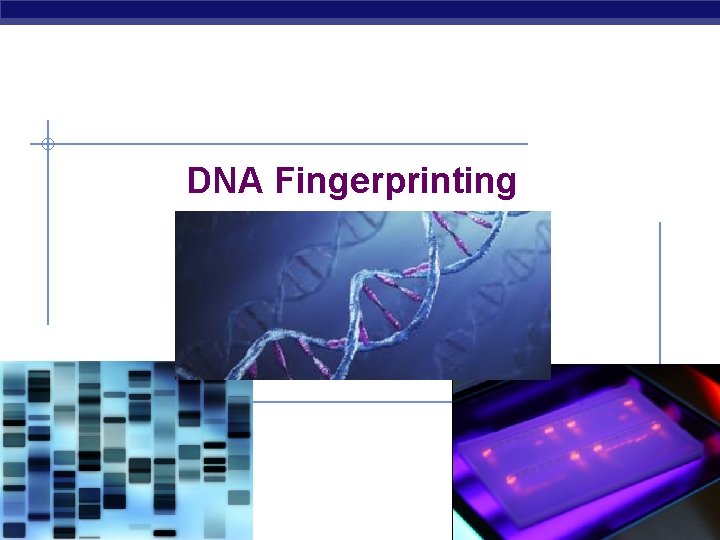 DNA Fingerprinting